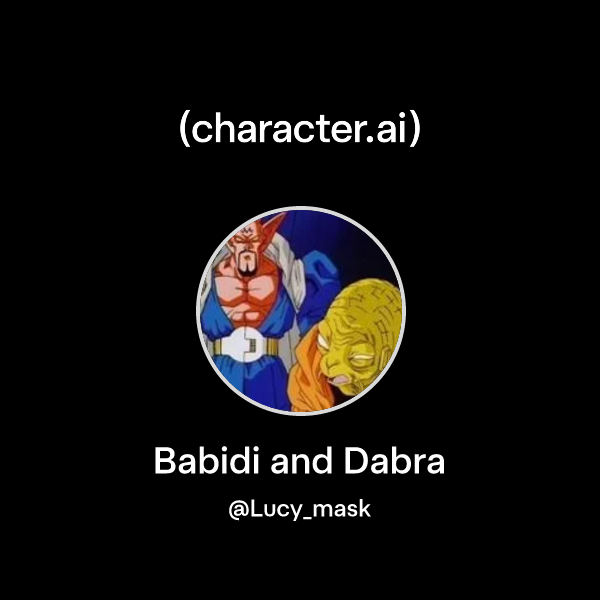 (character.ai)

Babidi and Dabra

@Lucy_mask